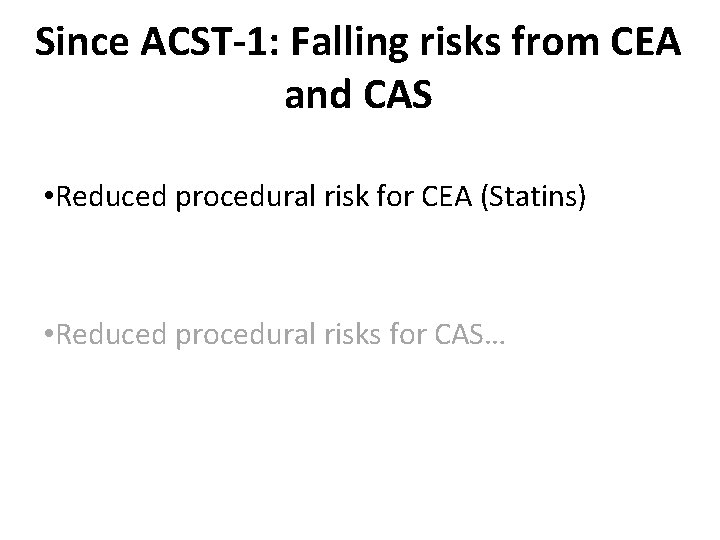 Since ACST-1: Falling risks from CEA and CAS

•Reduced procedural risk for CEA (Statins)

•Reduced procedural risks for CAS…